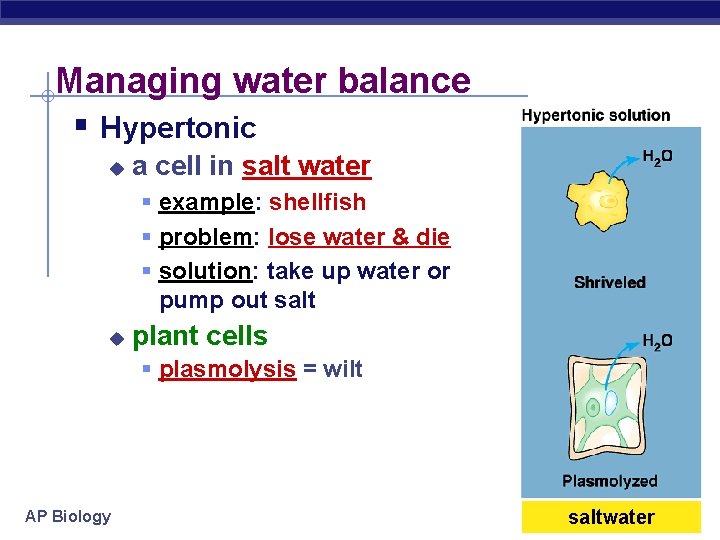 Managing water balance

Hypertonic

a cell in salt water

example: shellfish

problem: lose water & die

solution: take up water or pump out salt

plant cells

plasmolysis = wilt

Hypertonic solution

$H_2O$

Shriveled

$H_2O$

Plasmolyzed

saltwater

AP Biology